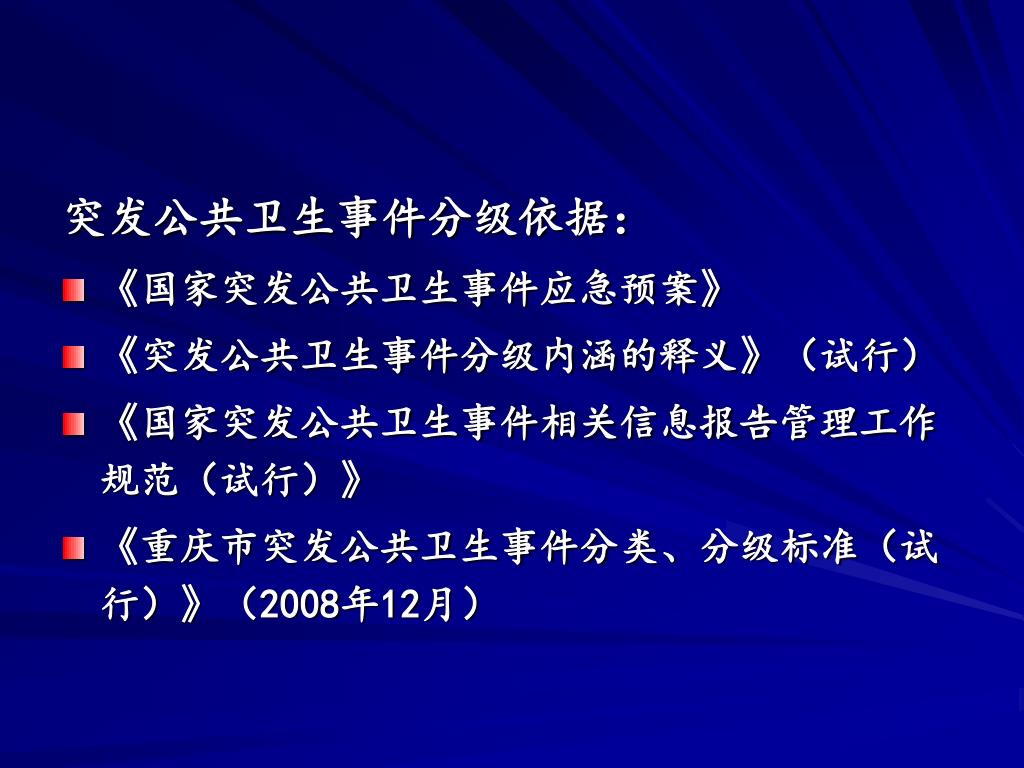 突发公共卫生事件分级依据：

《国家突发公共卫生事件应急预案》

《突发公共卫生事件分级内涵的释义》（试行）

《国家突发公共卫生事件相关信息报告管理工作规范（试行）》

《重庆市突发公共卫生事件分类、分级标准（试行）》（2008年12月）